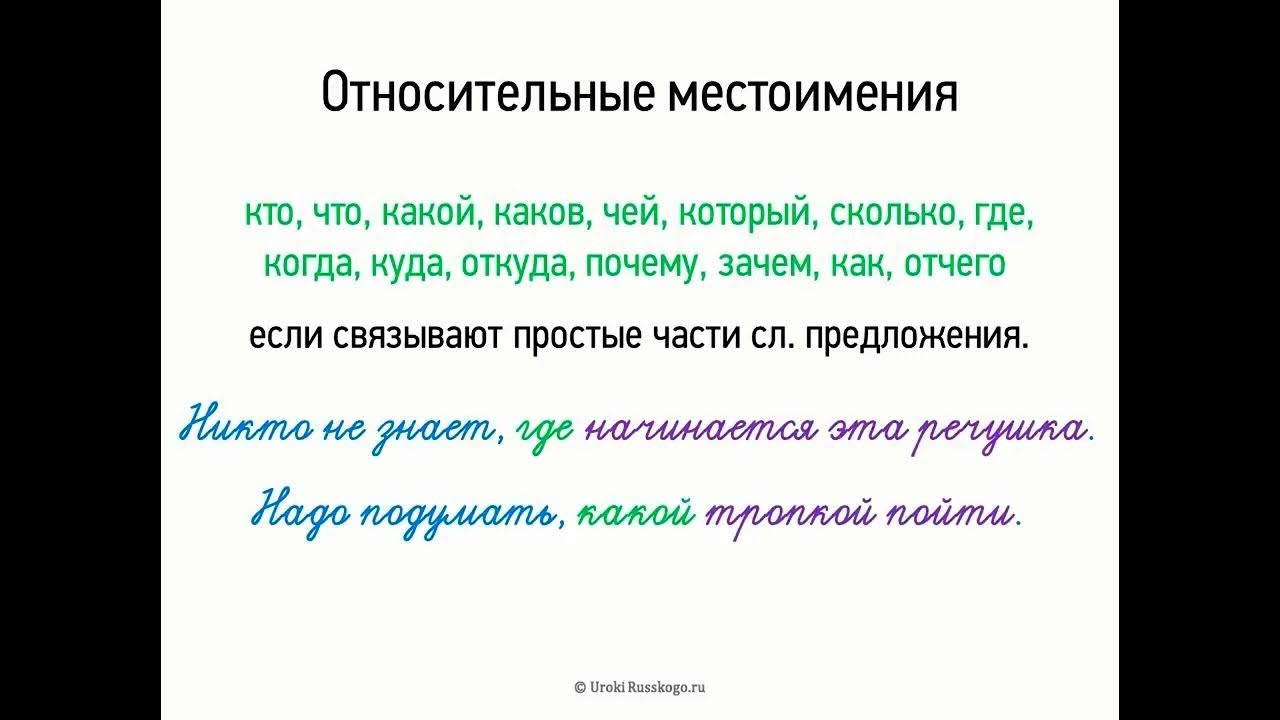 Относительные местоимения

кто, что, какой, каков, чей, который, сколько, где, когда, куда, откуда, почему, зачем, как, отчего

если связывают простые части сл. предложения.

Никто не знает, где начинается эта речушка.

Надо подумать, какой тропкой пойти.

© Uroki Russkogo.ru